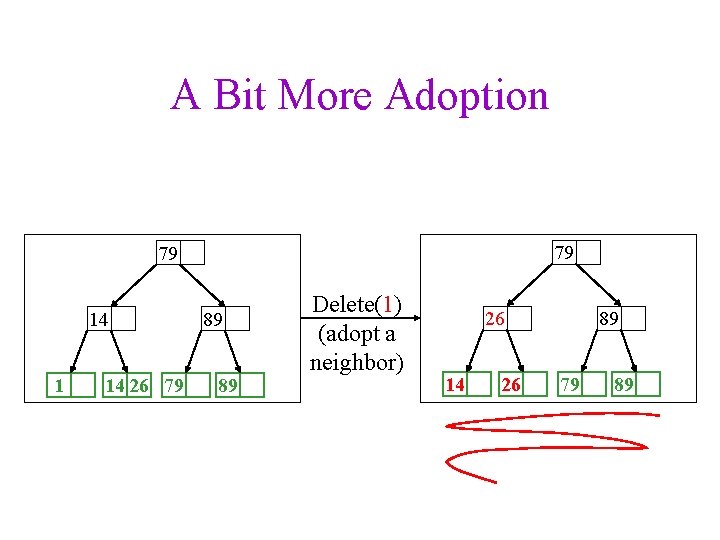 A Bit More Adoption

79

14

89

1

14 26

79

89

Delete(1) (adopt a neighbor)

79

26

89

14

26

79

89